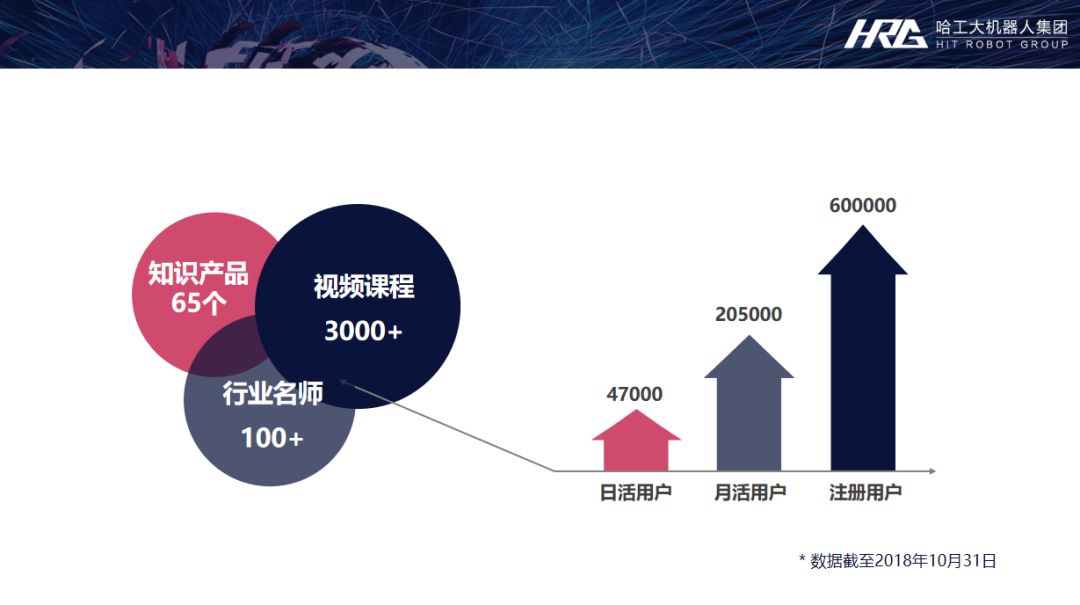 HRG 哈工大机器人集团
HIT ROBOT GROUP

知识产品
65个

视频课程
3000+

行业名师
100+

47000
日活用户

205000
月活用户

600000
注册用户

* 数据截至2018年10月31日